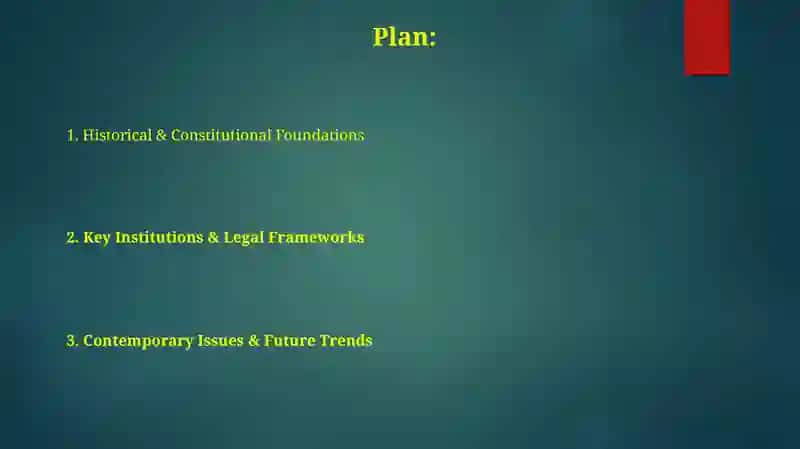 Plan:

1. Historical & Constitutional Foundations

2. Key Institutions & Legal Frameworks

3. Contemporary Issues & Future Trends